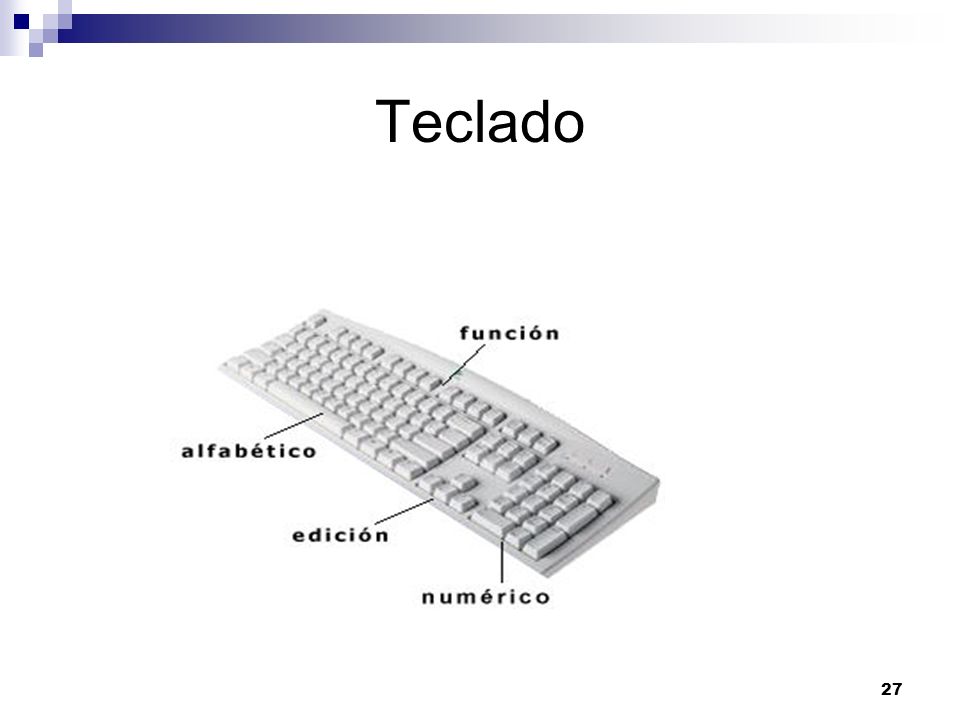 Teclado

función
alfabético
edición
numérico

27